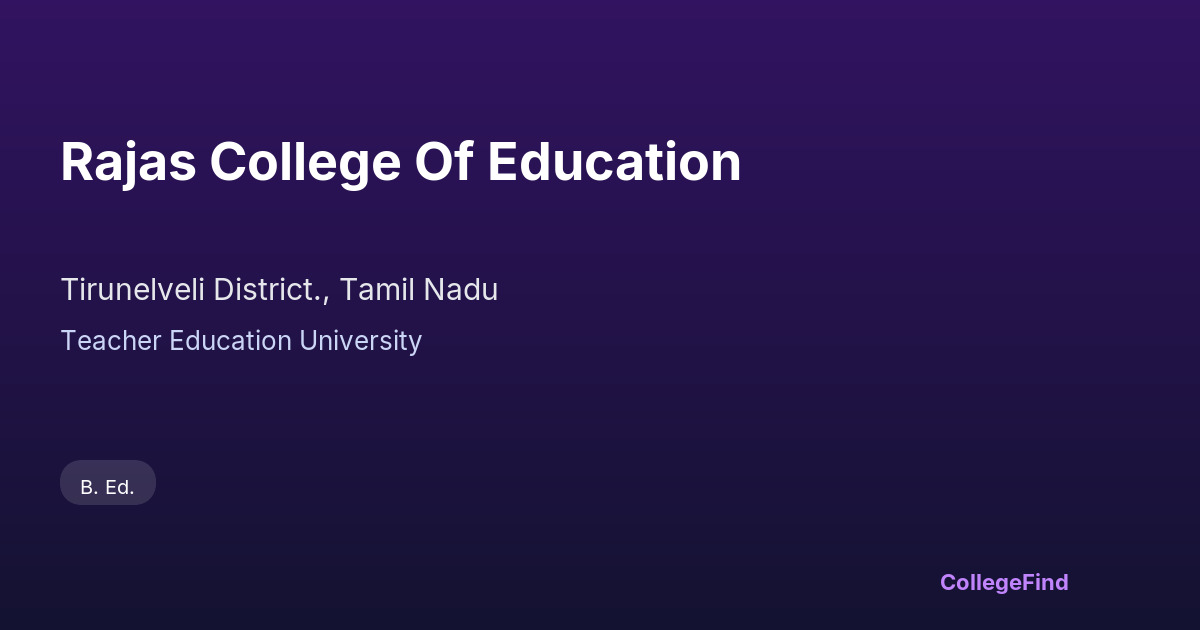 Rajas College Of Education

Tirunelveli District., Tamil Nadu

Teacher Education University

B. Ed.

CollegeFind